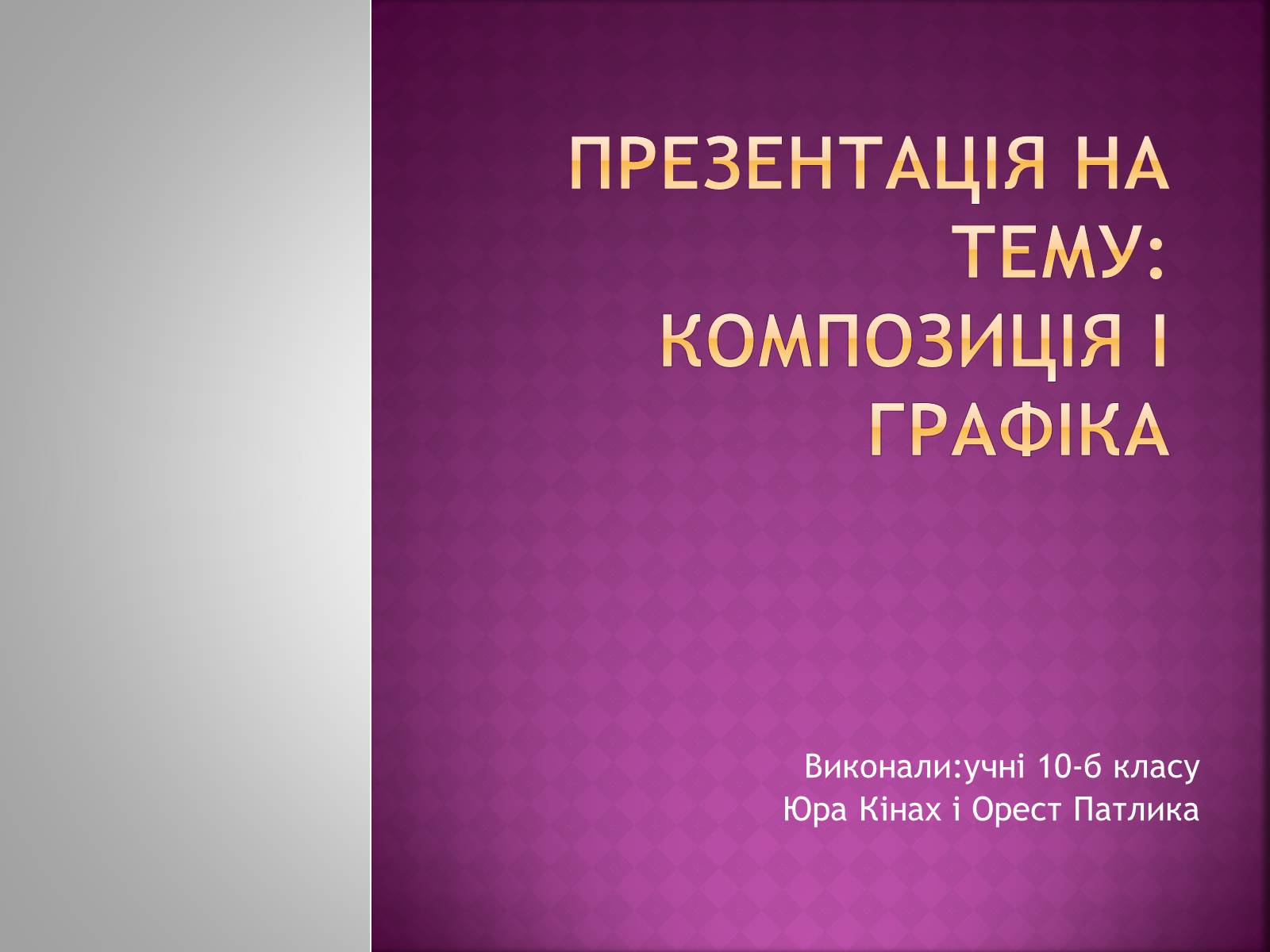 ПРЕЗЕНТАЦІЯ НА ТЕМУ: КОМПОЗИЦІЯ І ГРАФІКА

Виконали:учні 10-б класу
Юра Кінах і Орест Патлика